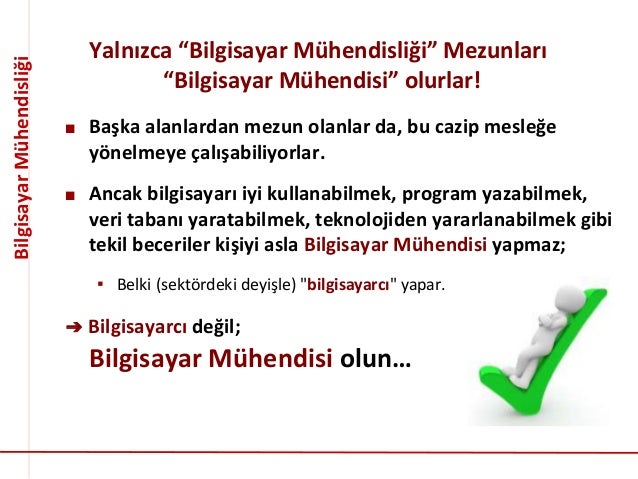 Bilgisayar Mühendisliği

Yalnızca “Bilgisayar Mühendisliği” Mezunları “Bilgisayar Mühendisi” olurlar!

■ Başka alanlardan mezun olanlar da, bu cazip mesleğe yönelmeye çalışabiliyorlar.

■ Ancak bilgisayarı iyi kullanabilmek, program yazabilmek, veri tabanı yaratabilmek, teknolojiden yararlanabilmek gibi tekil beceriler kişiyi asla Bilgisayar Mühendisi yapmaz;

▪ Belki (sektördeki deyişle) "bilgisayarcı" yapar.

➔ Bilgisayarcı değil;
Bilgisayar Mühendisi olun…